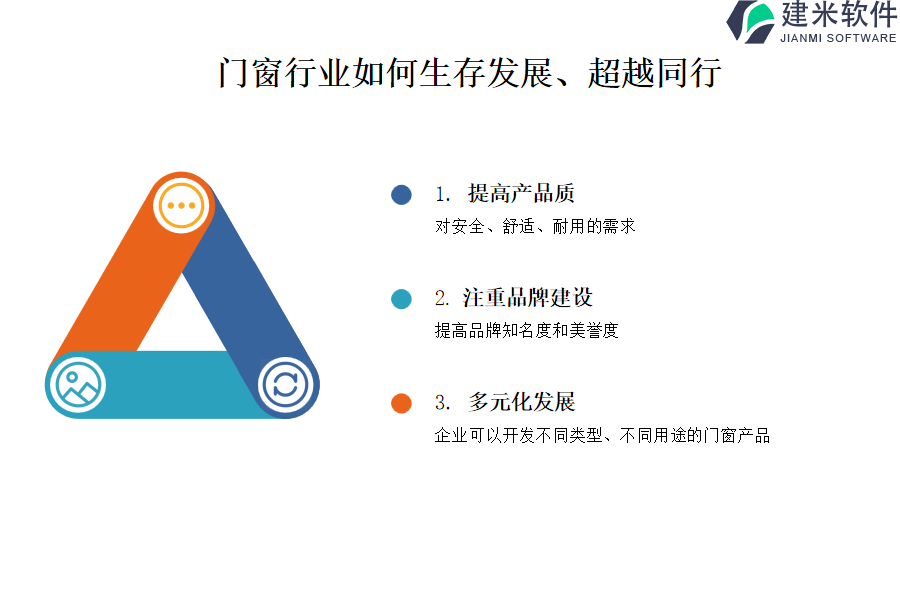 建米软件
JIANMI SOFTWARE

门窗行业如何生存发展、超越同行

1. 提高产品质
对安全、舒适、耐用的需求

2. 注重品牌建设
提高品牌知名度和美誉度

3. 多元化发展
企业可以开发不同类型、不同用途的门窗产品